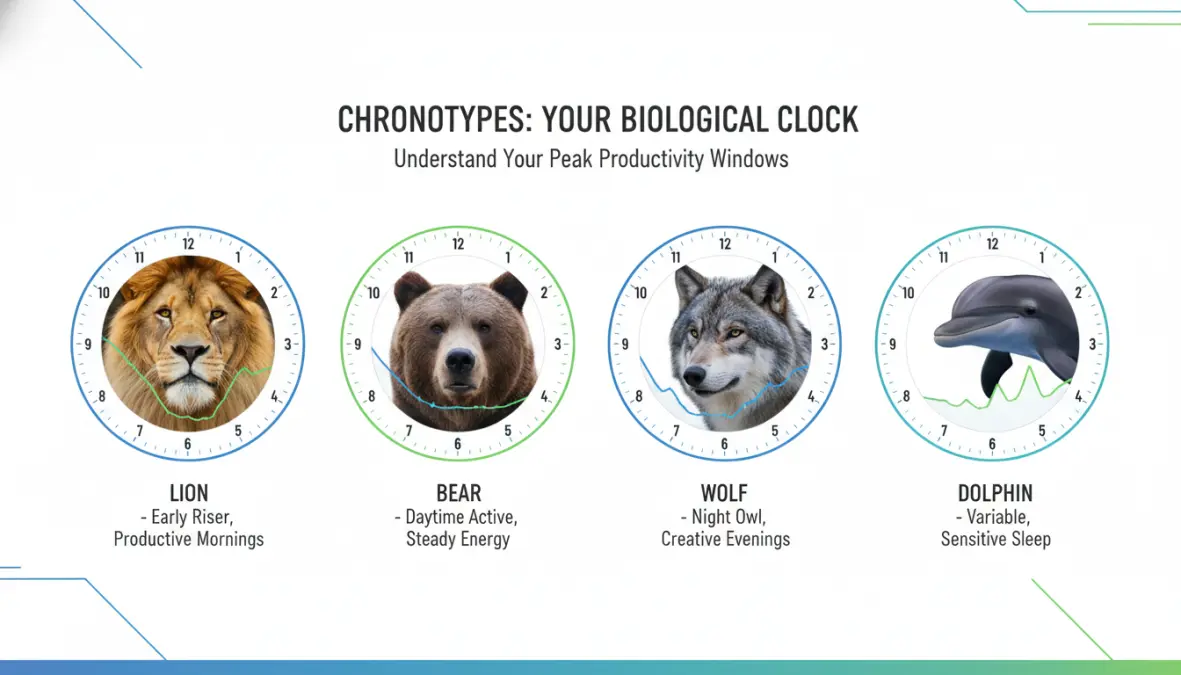 CHRONOTYPES: YOUR BIOLOGICAL CLOCK
Understand Your Peak Productivity Windows

12
1
2
3
4
5
6
7
8
9
10
11

LION
- Early Riser,
Productive Mornings

12
1
2
3
4
5
6
7
8
9
10
11

BEAR
- Daytime Active,
Steady Energy

12
1
2
3
4
5
6
7
8
9
10
11

WOLF
- Night Owl,
Creative Evenings

12
1
2
3
4
5
6
7
8
9
10
11

DOLPHIN
- Variable,
Sensitive Sleep